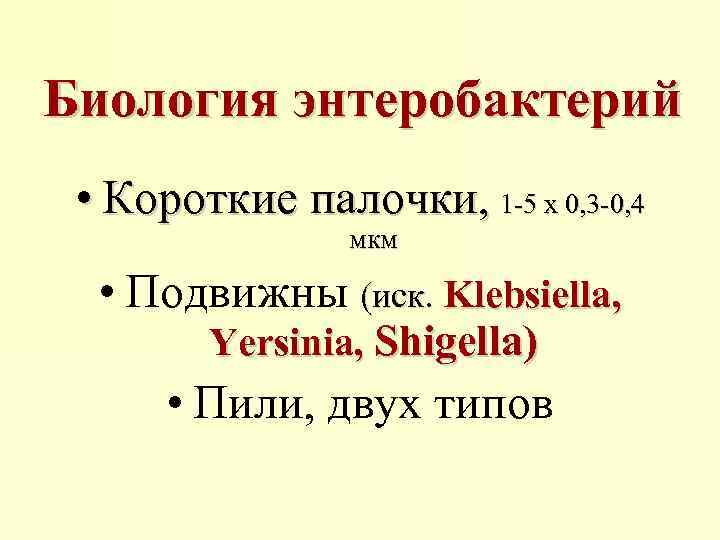 Биология энтеробактерий

• Короткие палочки, 1-5 х 0,3-0,4 мкм

• Подвижны (иск. Klebsiella, Yersinia, Shigella)

• Пили, двух типов